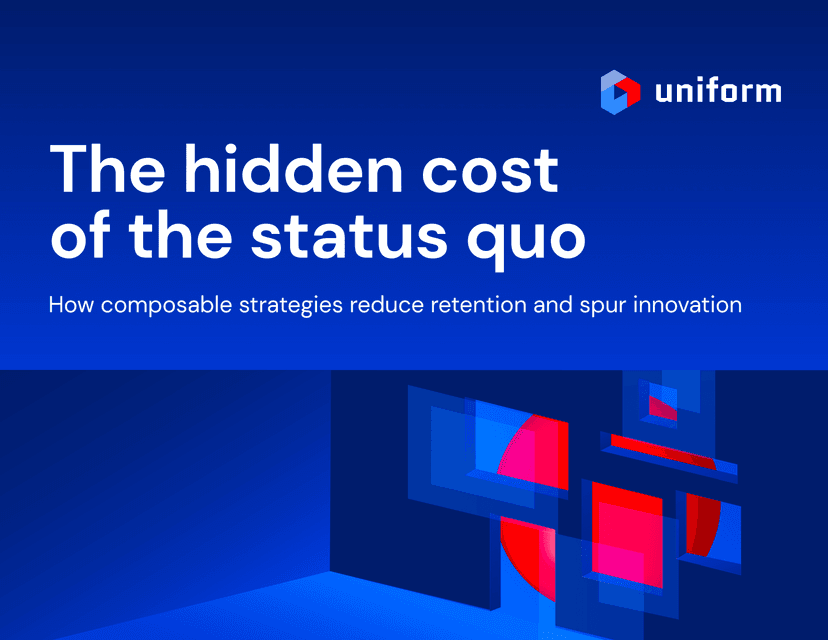 uniform

The hidden cost of the status quo

How composable strategies reduce retention and spur innovation